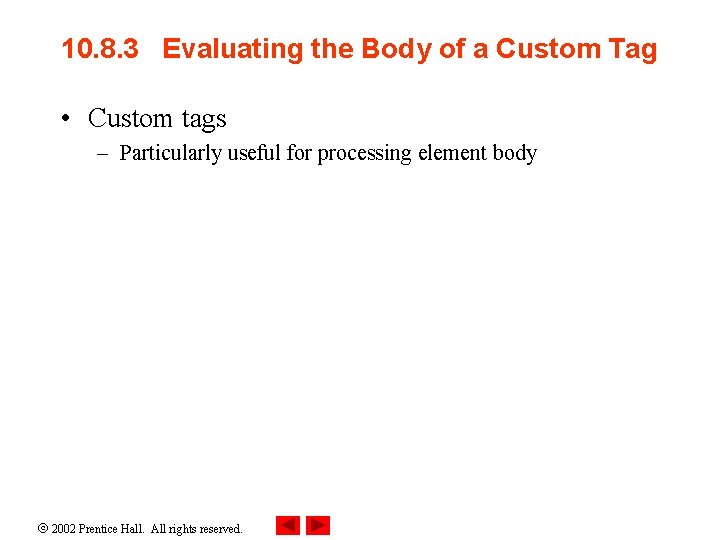 10.8.3 Evaluating the Body of a Custom Tag

• Custom tags
  – Particularly useful for processing element body

© 2002 Prentice Hall. All rights reserved.